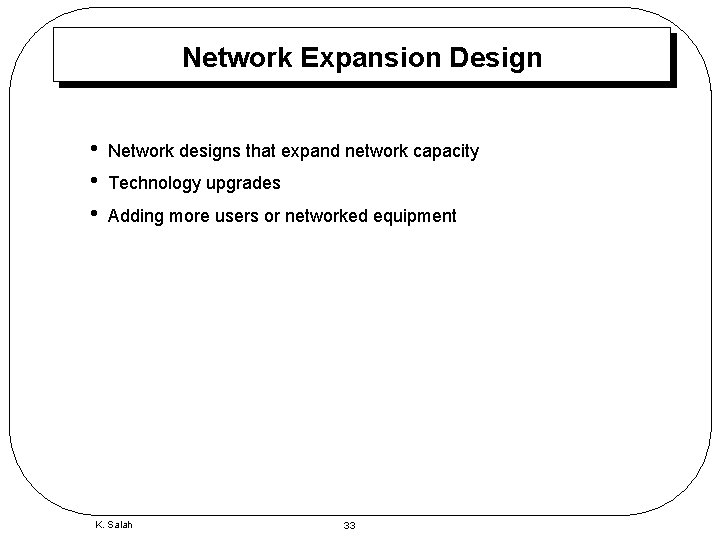 Network Expansion Design

• Network designs that expand network capacity
• Technology upgrades
• Adding more users or networked equipment

K. Salah

33